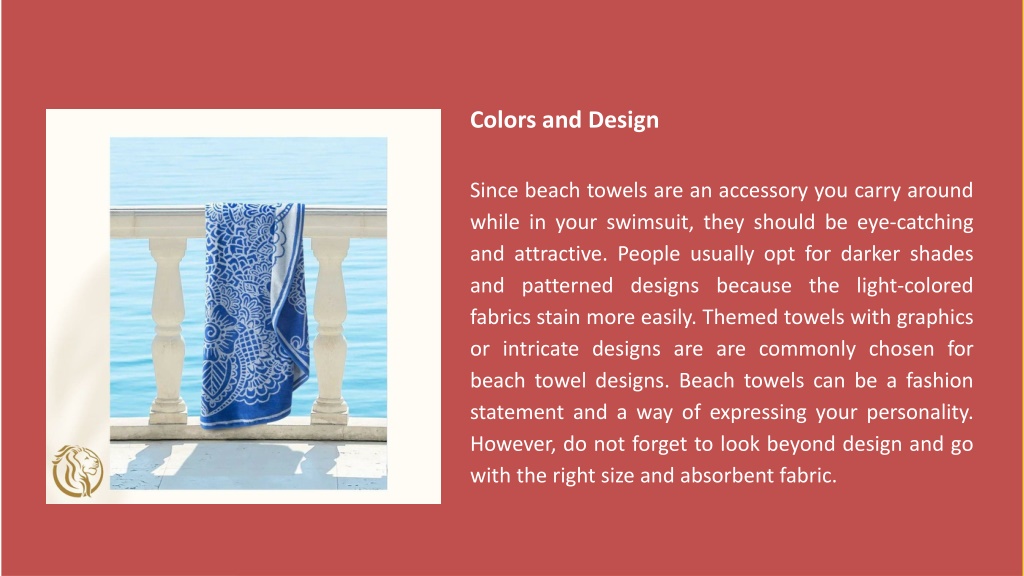 Colors and Design

Since beach towels are an accessory you carry around while in your swimsuit, they should be eye-catching and attractive. People usually opt for darker shades and patterned designs because the light-colored fabrics stain more easily. Themed towels with graphics or intricate designs are are commonly chosen for beach towel designs. Beach towels can be a fashion statement and a way of expressing your personality. However, do not forget to look beyond design and go with the right size and absorbent fabric.